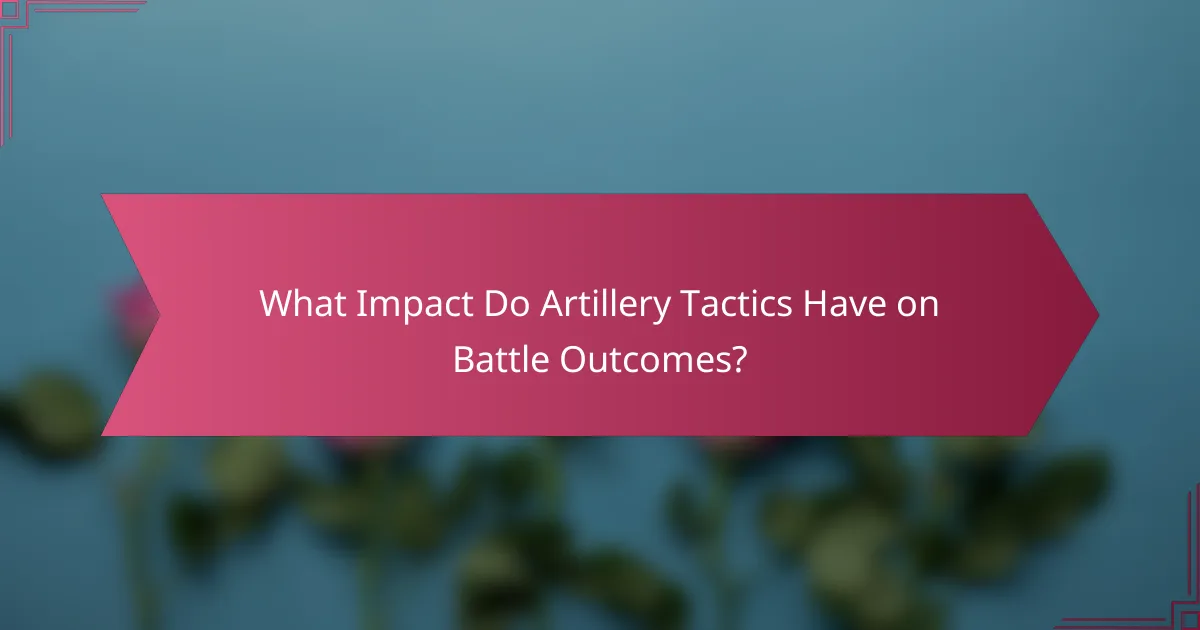 What Impact Do Artillery Tactics Have on Battle Outcomes?